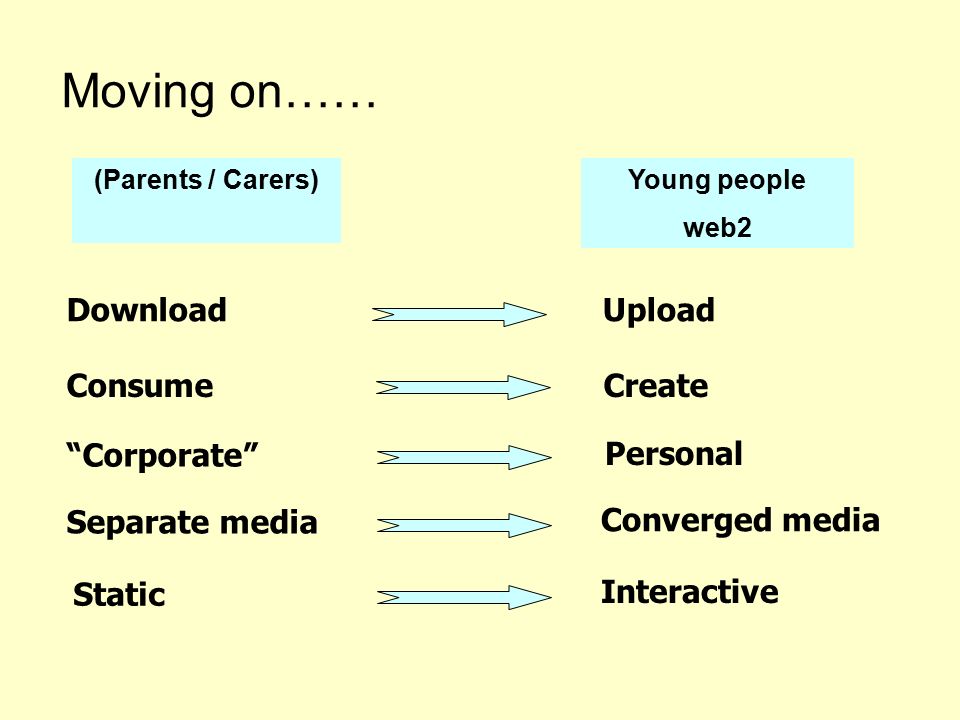 Moving on……

(Parents / Carers)

Young people
web2

Download
Upload

Consume
Create

“Corporate”
Personal

Separate media
Converged media

Static
Interactive